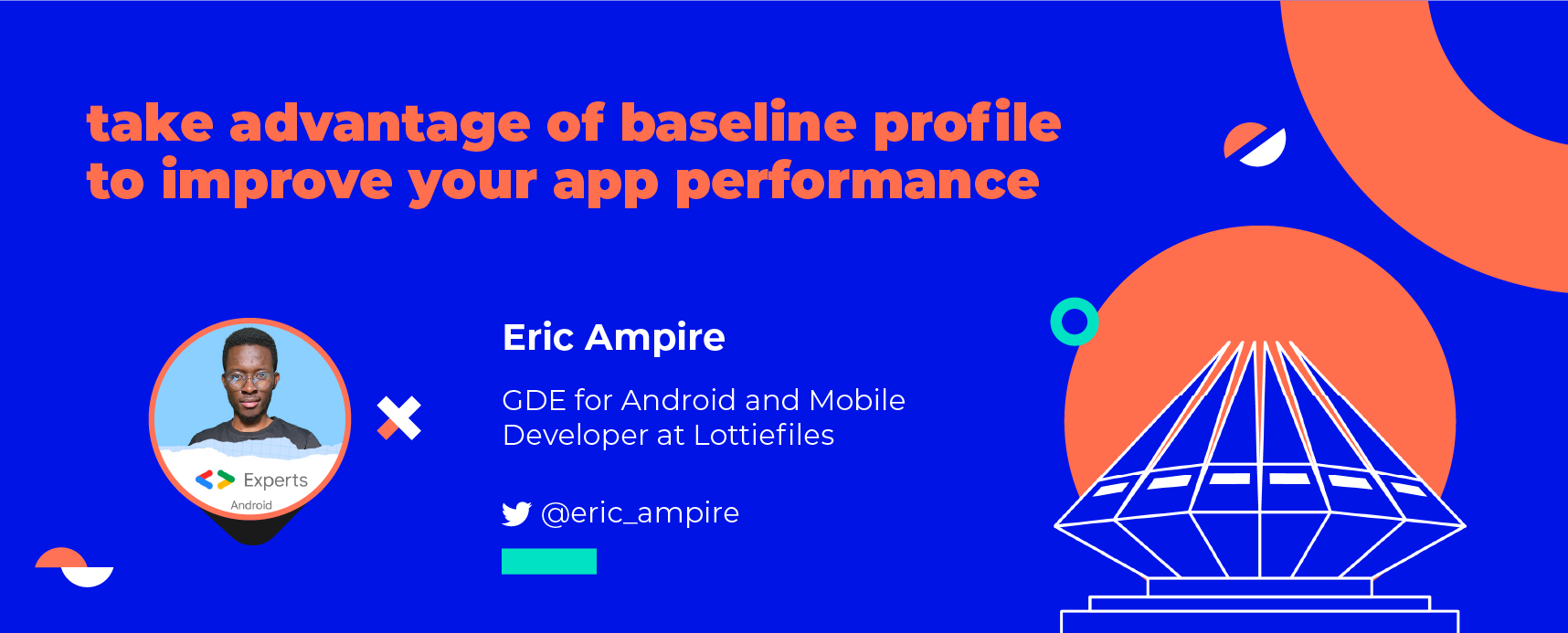 take advantage of baseline profile to improve your app performance

Experts
Android

Eric Ampire

GDE for Android and Mobile Developer at Lottiefiles

@eric_ampire